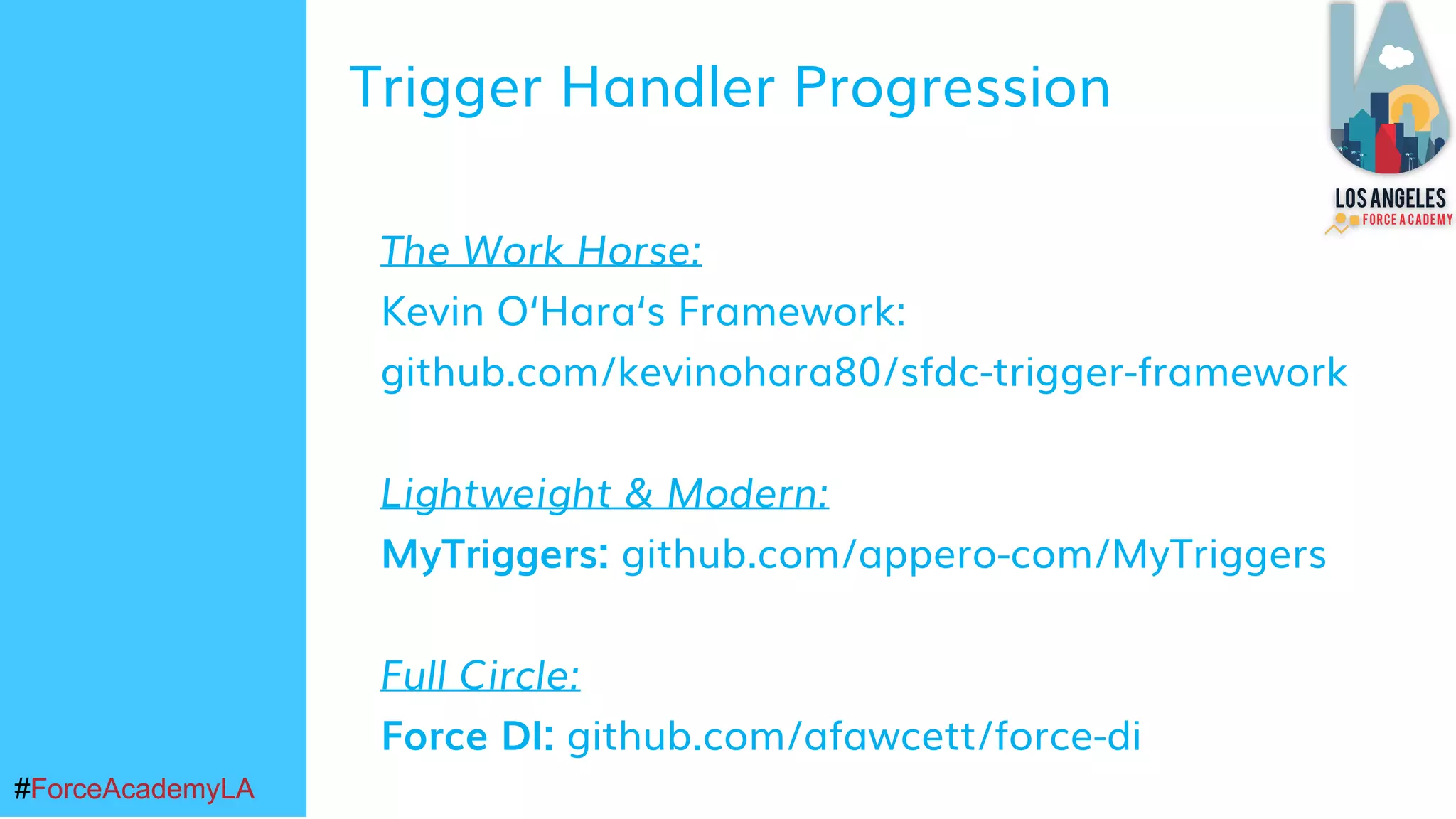 Trigger Handler Progression

LOS ANGELES
FORCE ACADEMY

The Work Horse:
Kevin O'Hara's Framework:
github.com/kevinohara80/sfdc-trigger-framework

Lightweight & Modern:
MyTriggers: github.com/appero-com/MyTriggers

Full Circle:
Force DI: github.com/afawcett/force-di

#ForceAcademyLA